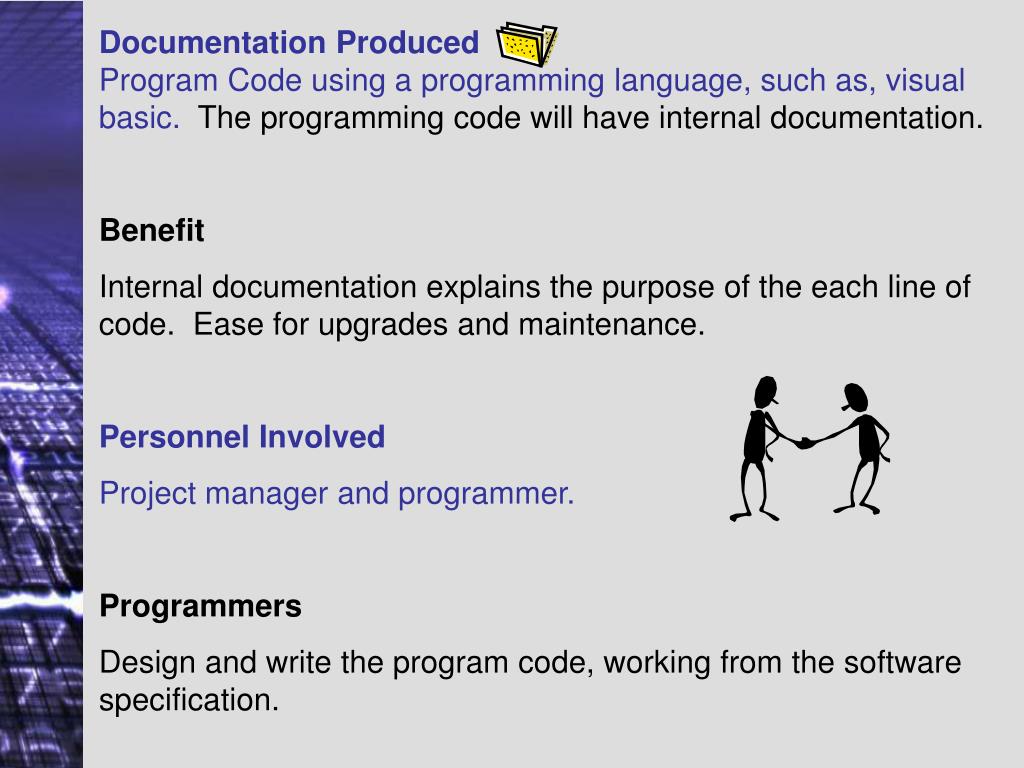 Documentation Produced
Program Code using a programming language, such as, visual basic. The programming code will have internal documentation.

Benefit

Internal documentation explains the purpose of the each line of code. Ease for upgrades and maintenance.

Personnel Involved

Project manager and programmer.

Programmers

Design and write the program code, working from the software specification.